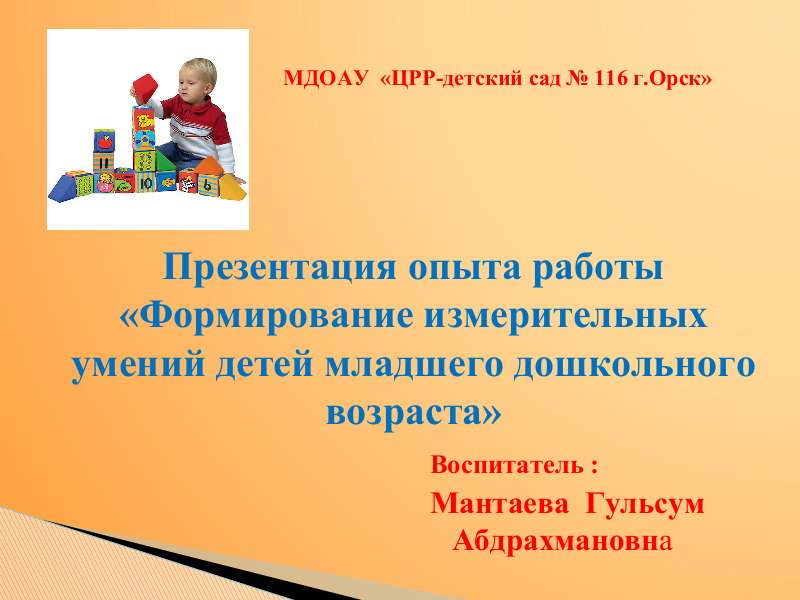 МДОАУ «ЦРР-детский сад № 116 г.Орск»

Презентация опыта работы «Формирование измерительных умений детей младшего дошкольного возраста»

Воспитатель :

Мантаева Гульсум Абдрахмановна